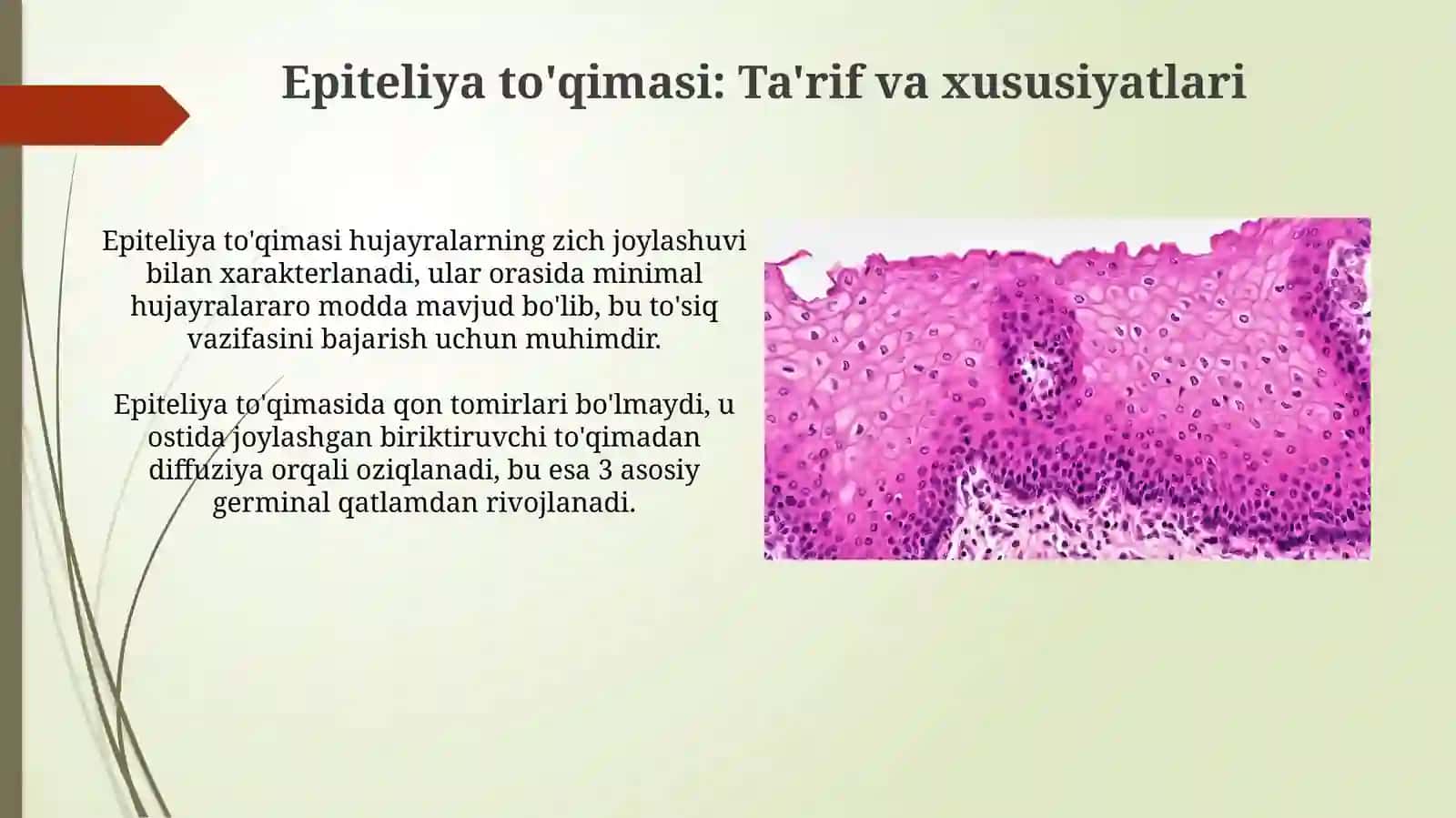 Epiteliya to'qimasi: Ta'rif va xususiyatlari

Epiteliya to'qimasi hujayralarning zich joylashuvi bilan xarakterlanadi, ular orasida minimal hujayralararo modda mavjud bo'lib, bu to'siq vazifasini bajarish uchun muhimdir.

Epiteliya to'qimasida qon tomirlari bo'lmaydi, u ostida joylashgan biriktiruvchi to'qimadan diffuziya orqali oziqlanadi, bu esa 3 asosiy germinal qatlamdan rivojlanadi.